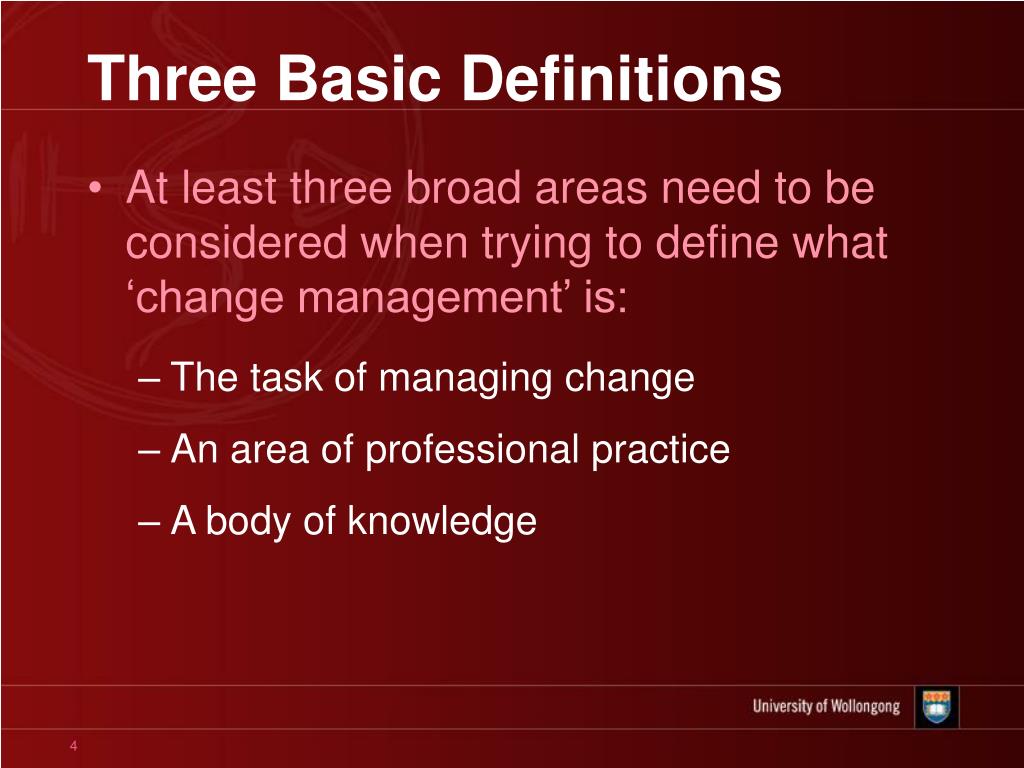 Three Basic Definitions

• At least three broad areas need to be considered when trying to define what ‘change management’ is:

– The task of managing change

– An area of professional practice

– A body of knowledge

University of Wollongong

4